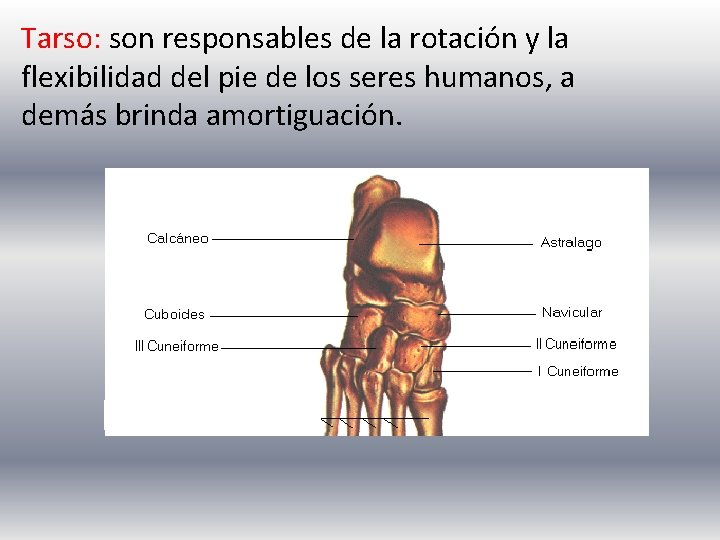 Tarso: son responsables de la rotación y la flexibilidad del pie de los seres humanos, a demás brinda amortiguación.

Calcáneo
Cuboides
III Cuneiforme
Astralago
Navicular
II Cuneiforme
I Cuneiforme